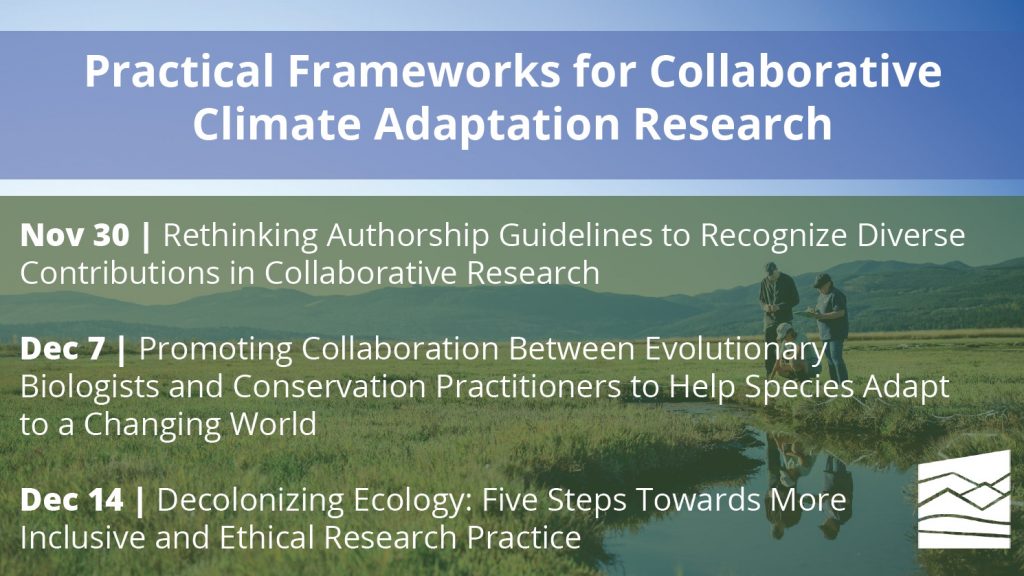 Practical Frameworks for Collaborative Climate Adaptation Research

Nov 30 | Rethinking Authorship Guidelines to Recognize Diverse Contributions in Collaborative Research

Dec 7 | Promoting Collaboration Between Evolutionary Biologists and Conservation Practitioners to Help Species Adapt to a Changing World

Dec 14 | Decolonizing Ecology: Five Steps Towards More Inclusive and Ethical Research Practice